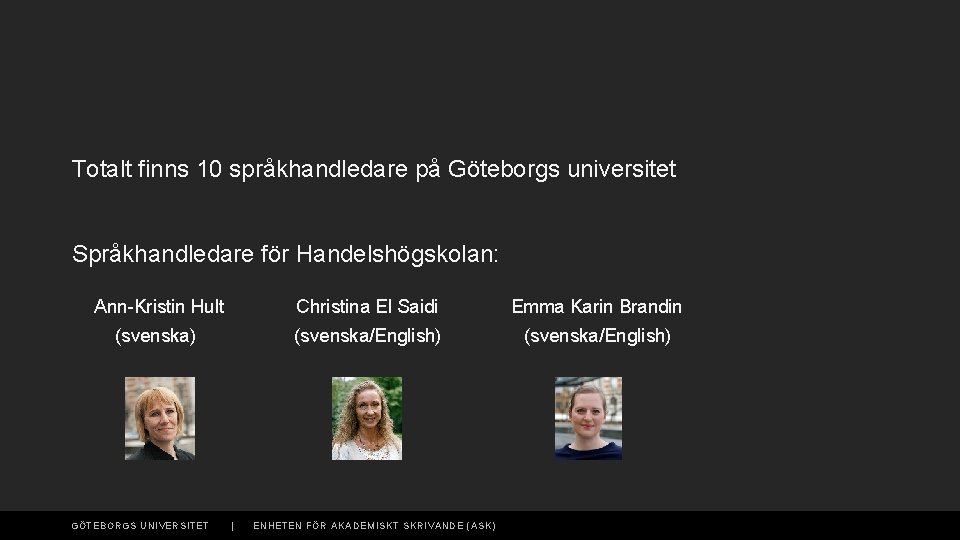 Totalt finns 10 språkhandledare på Göteborgs universitet

Språkhandledare för Handelshögskolan:

Ann-Kristin Hult
(svenska)

Christina El Saidi
(svenska/English)

Emma Karin Brandin
(svenska/English)

GÖTEBORGS UNIVERSITET | ENHETEN FÖR AKADEMISKT SKRIVANDE (ASK)